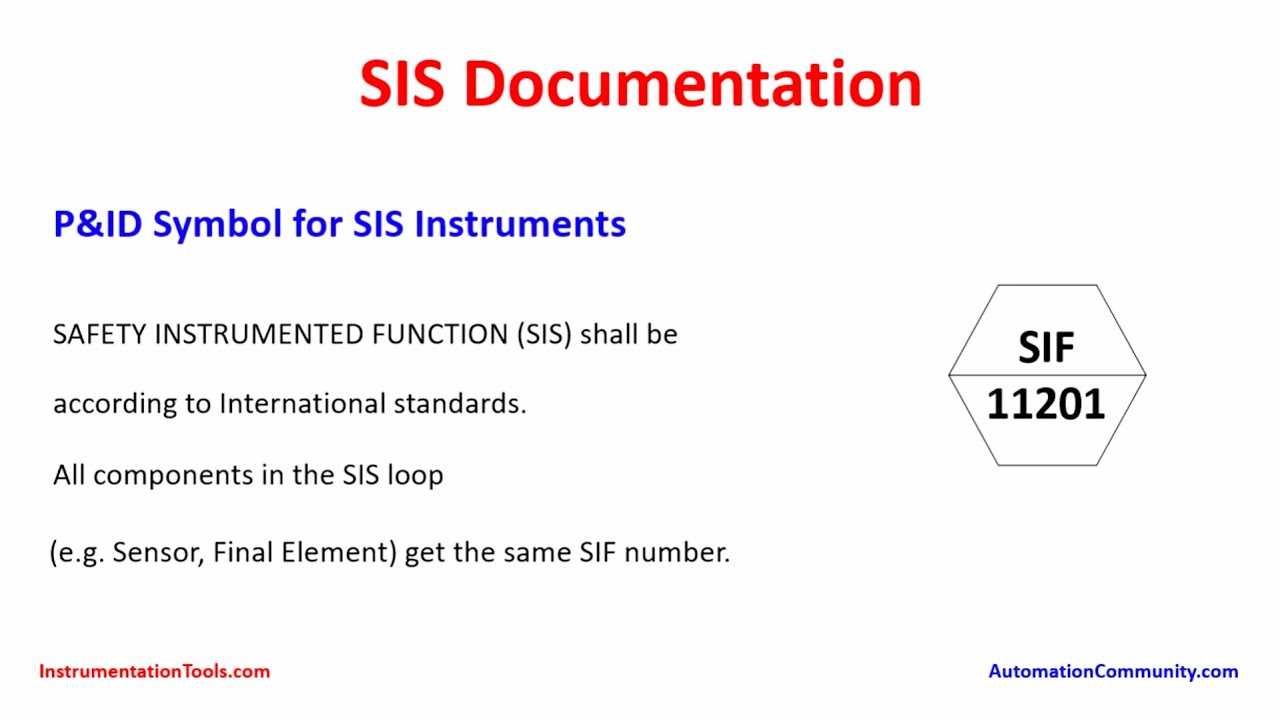 SIS Documentation

P&ID Symbol for SIS Instruments

SAFETY INSTRUMENTED FUNCTION (SIS) shall be according to International standards.

All components in the SIS loop (e.g. Sensor, Final Element) get the same SIF number.

SIF
11201

InstrumentationTools.com

AutomationCommunity.com